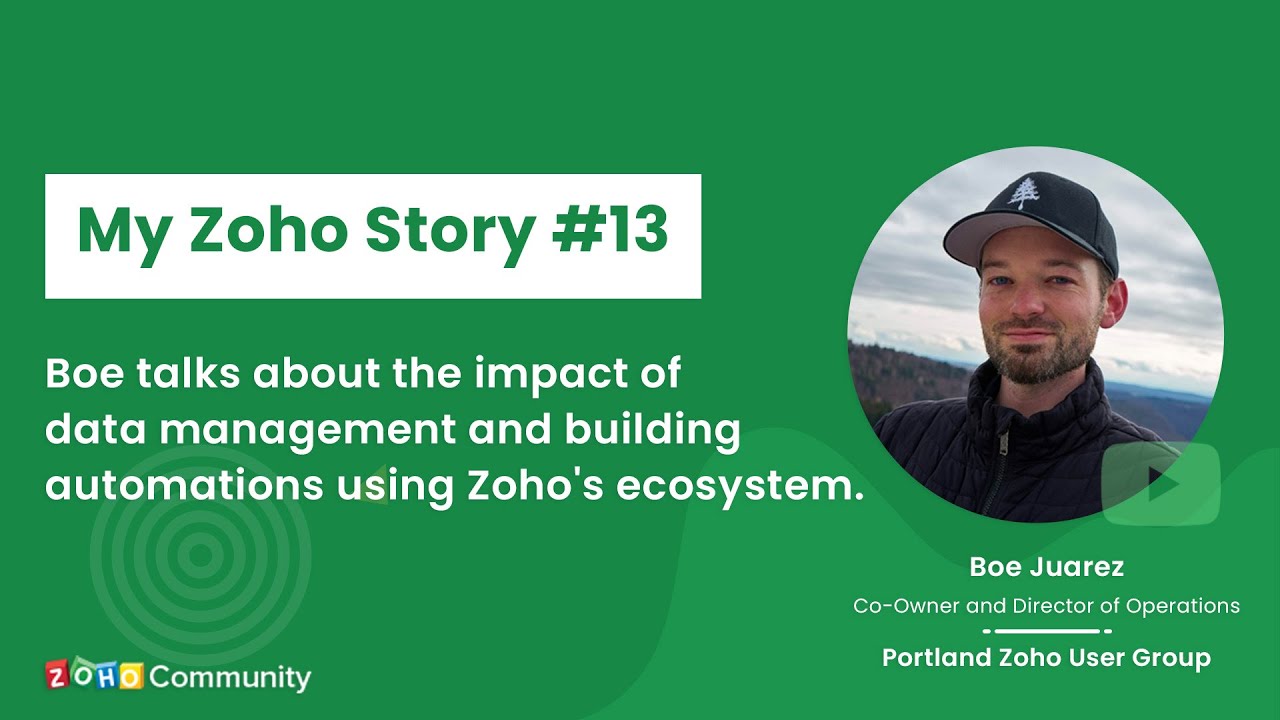 My Zoho Story #13

Boe talks about the impact of data management and building automations using Zoho's ecosystem.

Boe Juarez
Co-Owner and Director of Operations
Portland Zoho User Group

ZOHO Community